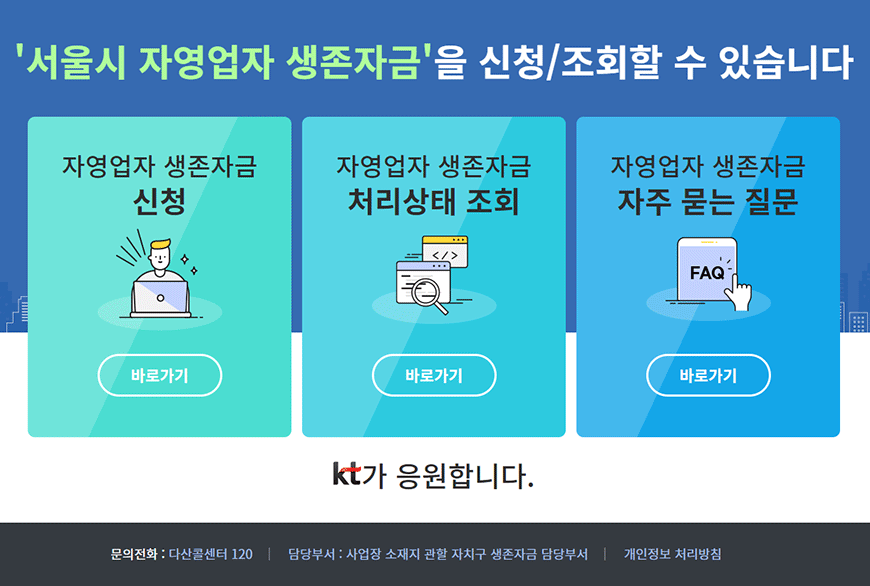 '서울시 자영업자 생존자금'을 신청/조회할 수 있습니다

자영업자 생존자금
신청

바로가기

자영업자 생존자금
처리상태 조회

</>

바로가기

자영업자 생존자금
자주 묻는 질문

FAQ

바로가기

kt가 응원합니다.

문의전화 : 다산콜센터 120 | 담당부서 : 사업장 소재지 관할 자치구 생존자금 담당부서 | 개인정보 처리방침